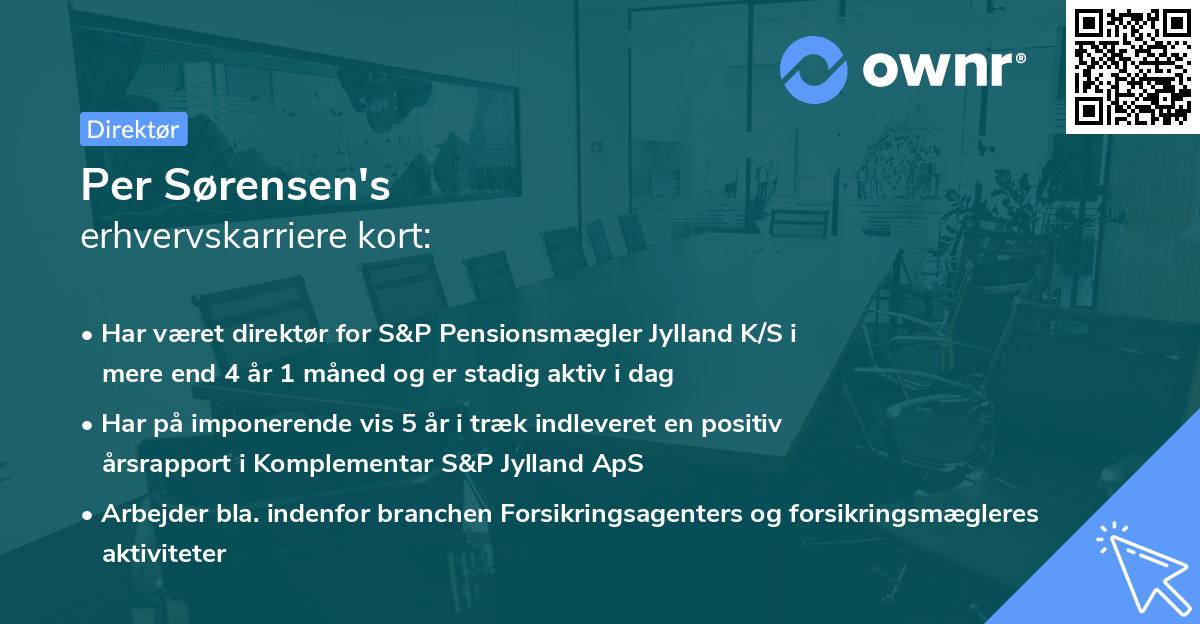 ownr®

Direktør

Per Sørensen's
erhvervskarriere kort:

• Har været direktør for S&P Pensionsmægler Jylland K/S i mere end 4 år 1 måned og er stadig aktiv i dag

• Har på imponerende vis 5 år i træk indleveret en positiv årsrapport i Komplementar S&P Jylland ApS

• Arbejder bla. indenfor branchen Forsikringsagenters og forsikringsmægleres aktiviteter